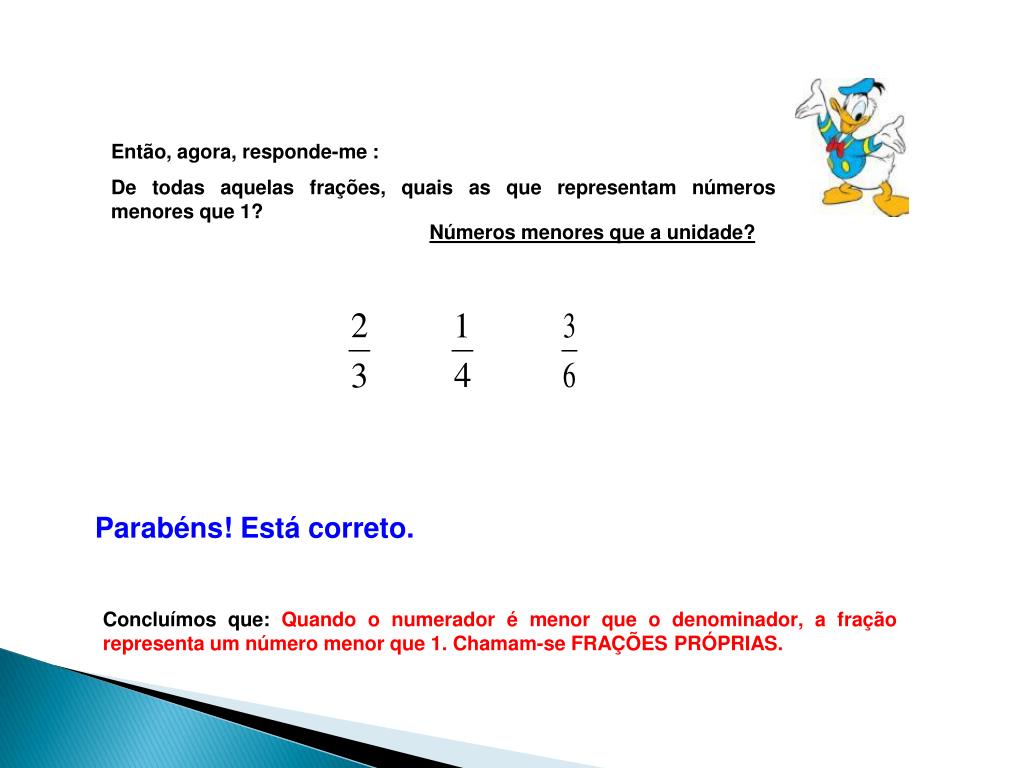 Então, agora, responde-me :

De todas aquelas frações, quais as que representam números menores que 1?

Números menores que a unidade?

$\frac{2}{3}$ $\frac{1}{4}$ $\frac{3}{6}$

Parabéns! Está correto.

Concluímos que: Quando o numerador é menor que o denominador, a fração representa um número menor que 1. Chamam-se FRAÇÕES PRÓPRIAS.